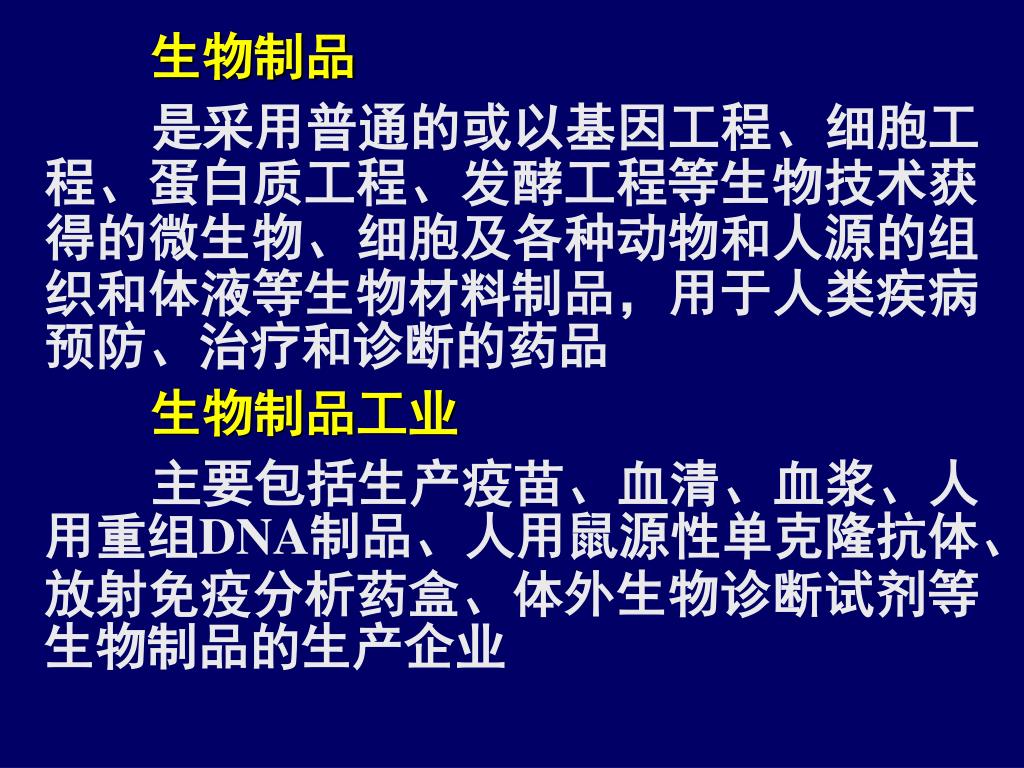 生物制品

是采用普通的或以基因工程、细胞工程、蛋白质工程、发酵工程等生物技术获得的微生物、细胞及各种动物和人源的组织和体液等生物材料制品，用于人类疾病预防、治疗和诊断的药品

生物制品工业

主要包括生产疫苗、血清、血浆、人用重组DNA制品、人用鼠源性单克隆抗体、放射免疫分析药盒、体外生物诊断试剂等生物制品的生产企业